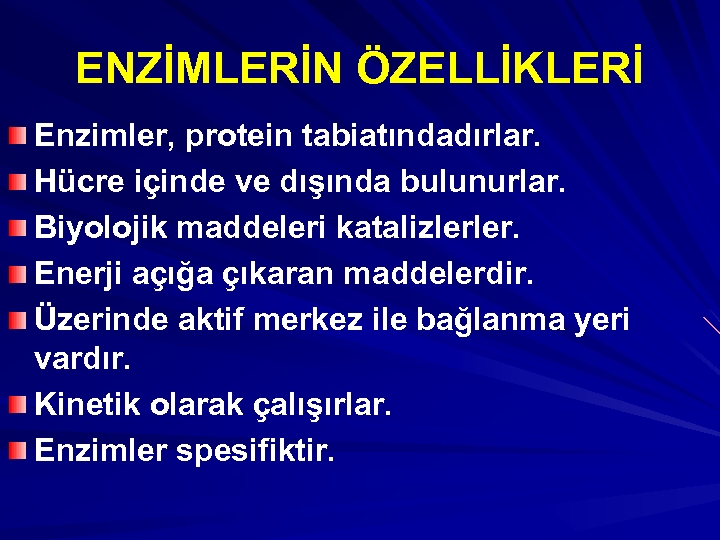 ENZİMLERİN ÖZELLİKLERİ

Enzimler, protein tabiatındadırlar.

Hücre içinde ve dışında bulunurlar.

Biyolojik maddeleri katalizlerler.

Enerji açığa çıkaran maddelerdir.

Üzerinde aktif merkez ile bağlanma yeri vardır.

Kinetik olarak çalışırlar.

Enzimler spesifiktir.